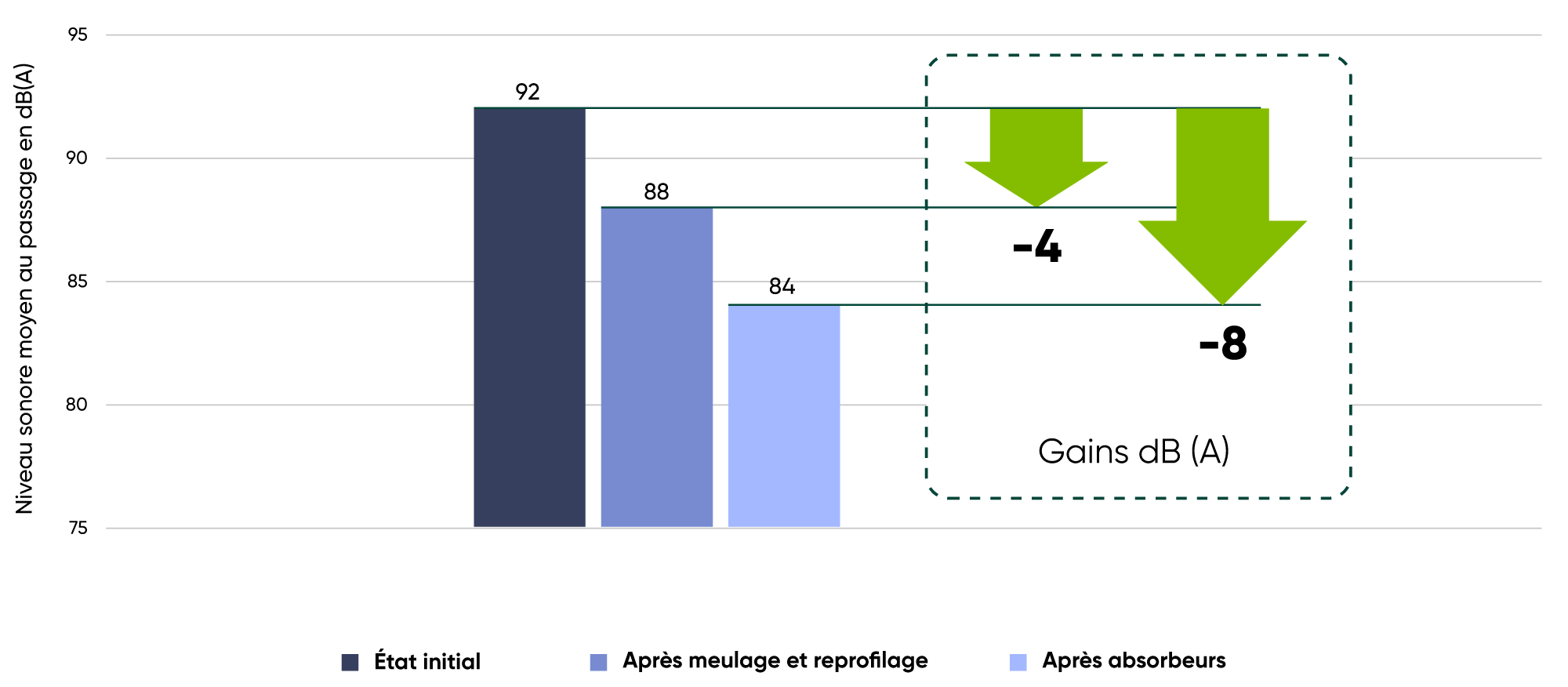 Niveau sonore moyen au passage en dB(A)

95
90
85
80
75

92
88
84

-4
-8

Gains dB (A)

État initial
Après meulage et reprofilage
Après absorbeurs